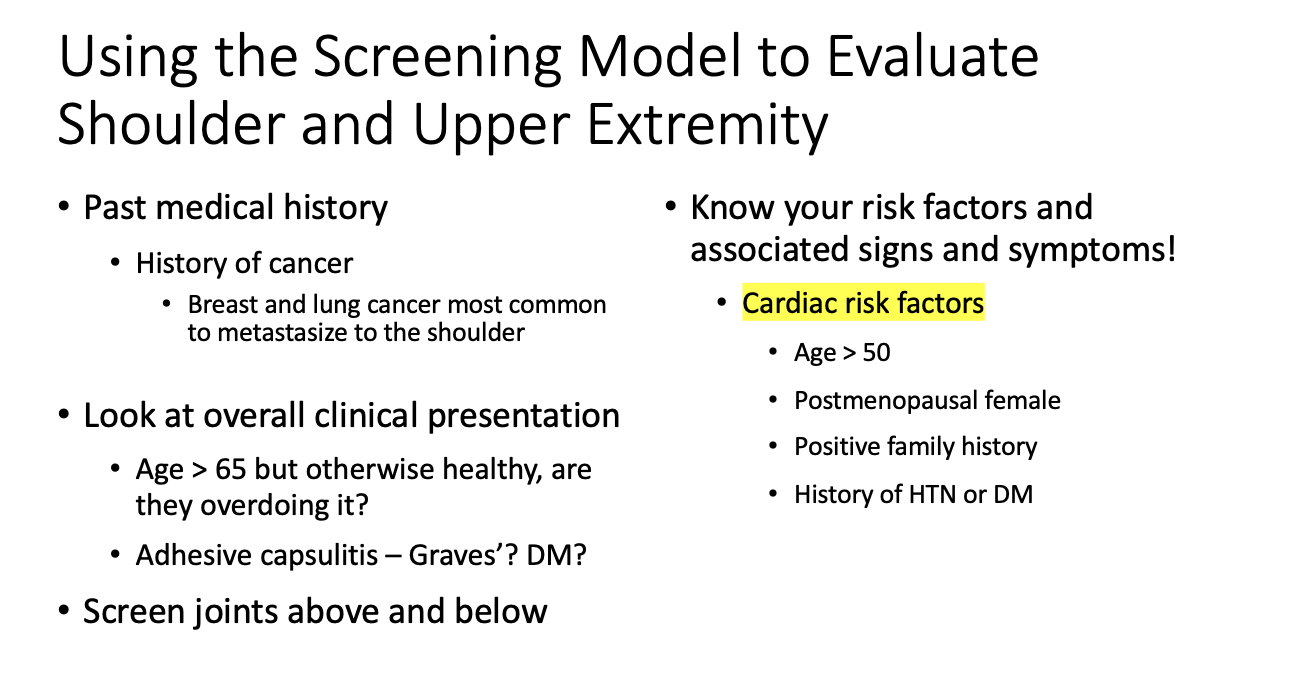 Using the Screening Model to Evaluate Shoulder and Upper Extremity

• Past medical history
• History of cancer
• Breast and lung cancer most common to metastasize to the shoulder
• Look at overall clinical presentation
• Age > 65 but otherwise healthy, are they overdoing it?
• Adhesive capsulitis – Graves'? DM?
• Screen joints above and below

• Know your risk factors and associated signs and symptoms!
• Cardiac risk factors
• Age > 50
• Postmenopausal female
• Positive family history
• History of HTN or DM